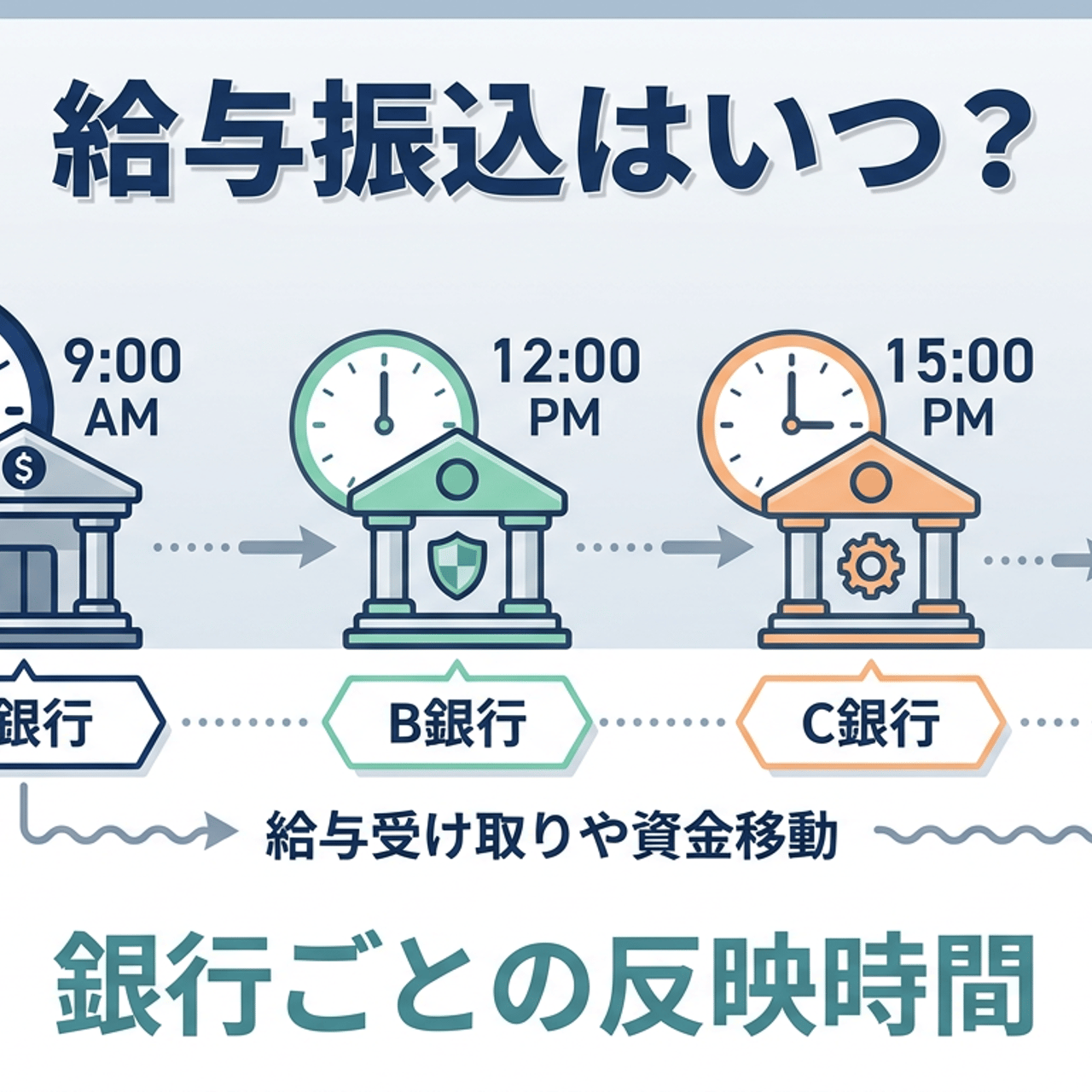 給与振込はいつ？

9:00 AM

12:00 PM

15:00 PM

$

銀行

B銀行

C銀行

給与受け取りや資金移動

銀行ごとの反映時間